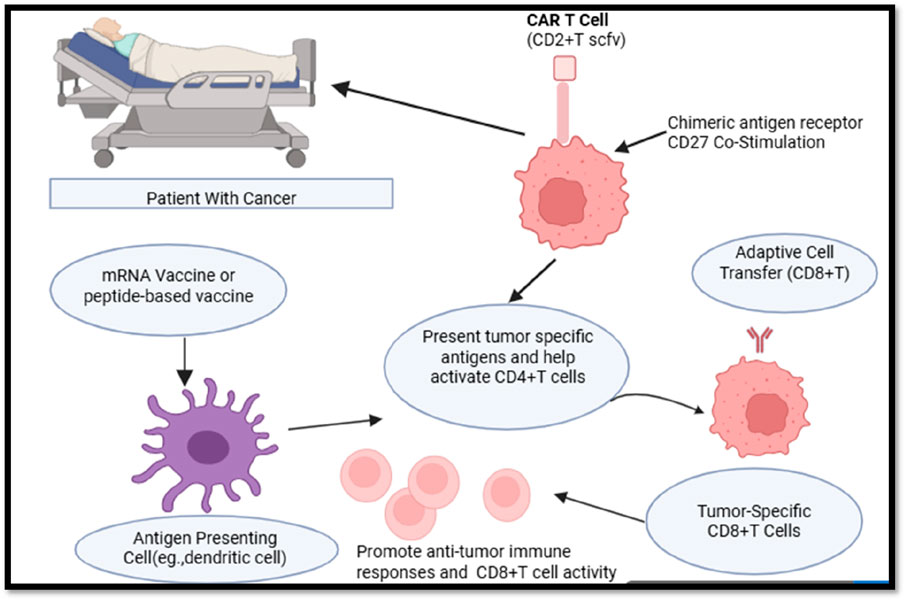 CAR T Cell
(CD2+T scfv)

Chimeric antigen receptor
CD27 Co-Stimulation

Patient With Cancer

mRNA Vaccine or peptide-based vaccine

Adaptive Cell Transfer (CD8+T)

Present tumor specific antigens and help activate CD4+T cells

Antigen Presenting Cell(eg.,dendritic cell)

Promote anti-tumor immune responses and CD8+T cell activity

Tumor-Specific CD8+T Cells